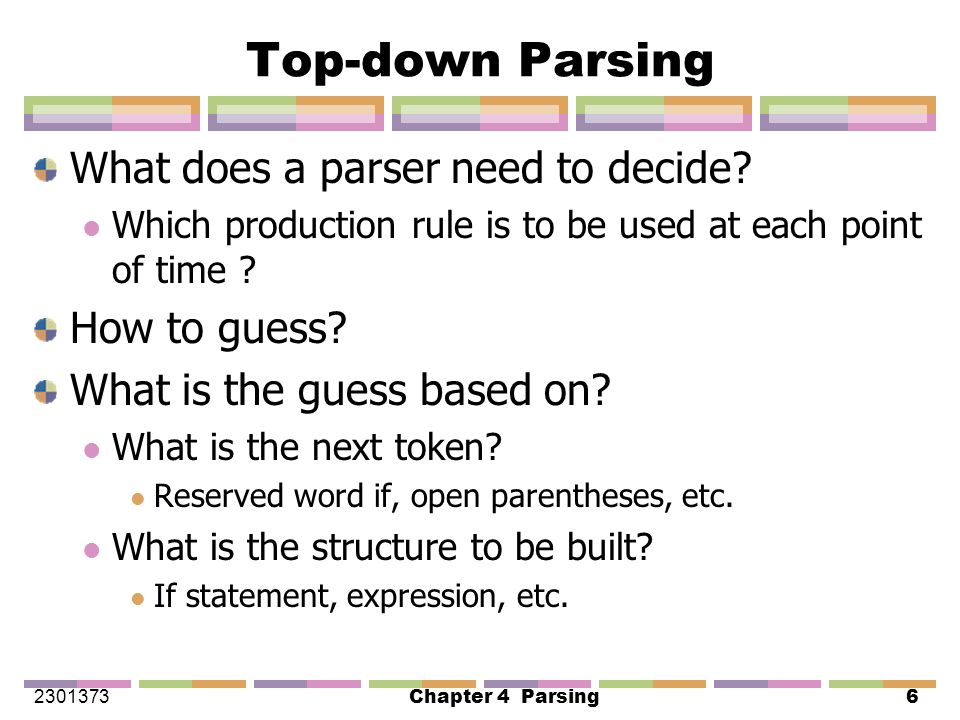 Top-down Parsing

What does a parser need to decide?

Which production rule is to be used at each point of time ?

How to guess?

What is the guess based on?

What is the next token?

Reserved word if, open parentheses, etc.

What is the structure to be built?

If statement, expression, etc.

2301373

Chapter 4 Parsing

6